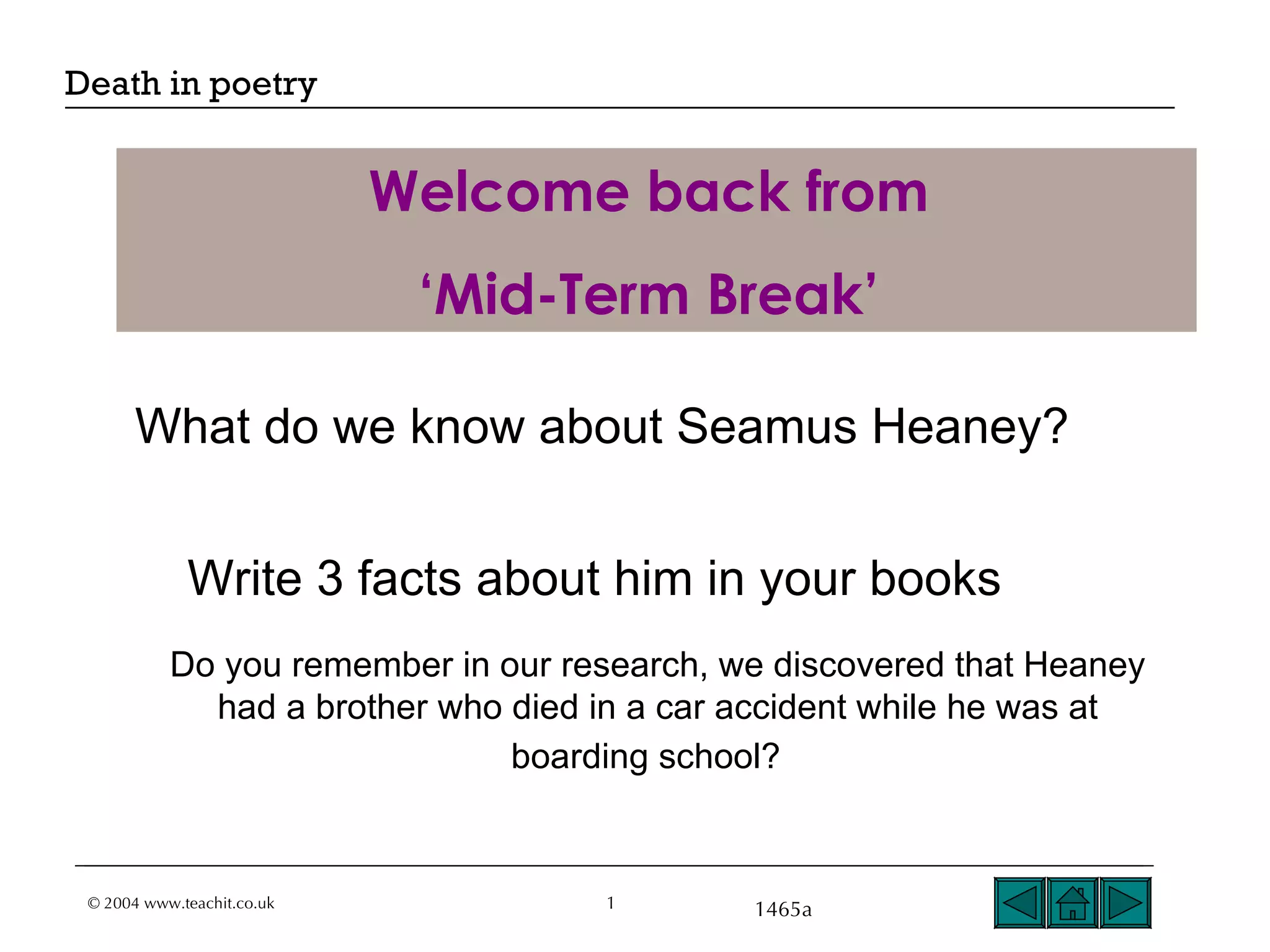 Death in poetry

Welcome back from
‘Mid-Term Break’

What do we know about Seamus Heaney?

Write 3 facts about him in your books

Do you remember in our research, we discovered that Heaney had a brother who died in a car accident while he was at boarding school?

© 2004 www.teachit.co.uk 1 1465a